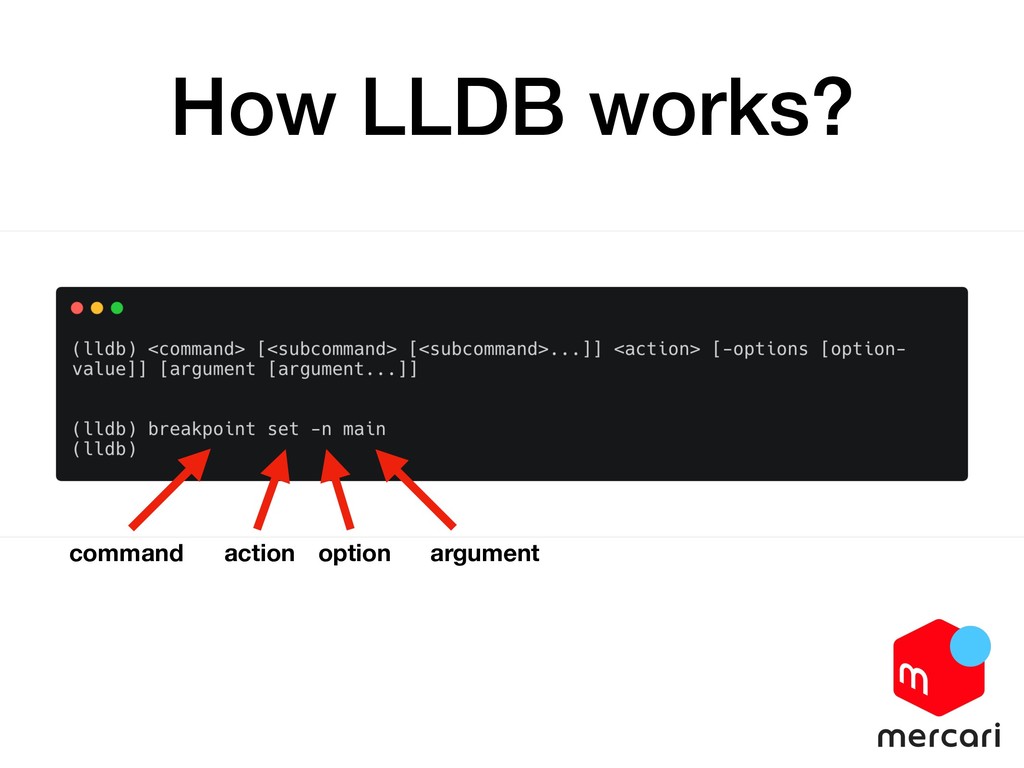 How LLDB works?

(lldb) <command> [<subcommand> [<subcommand>...]] <action> [-options [option-value]] [argument [argument...]]

(lldb) breakpoint set -n main
(lldb)

command action option argument

m

mercari